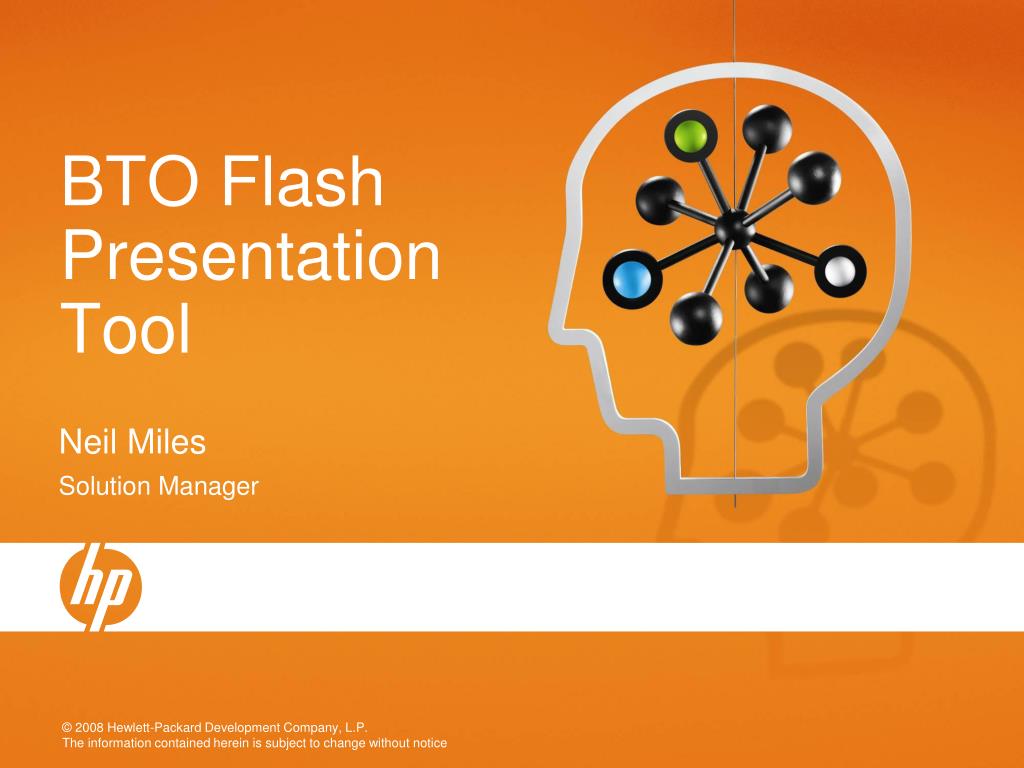 BTO Flash Presentation Tool

Neil Miles

Solution Manager

hp

© 2008 Hewlett-Packard Development Company, L.P.
The information contained herein is subject to change without notice